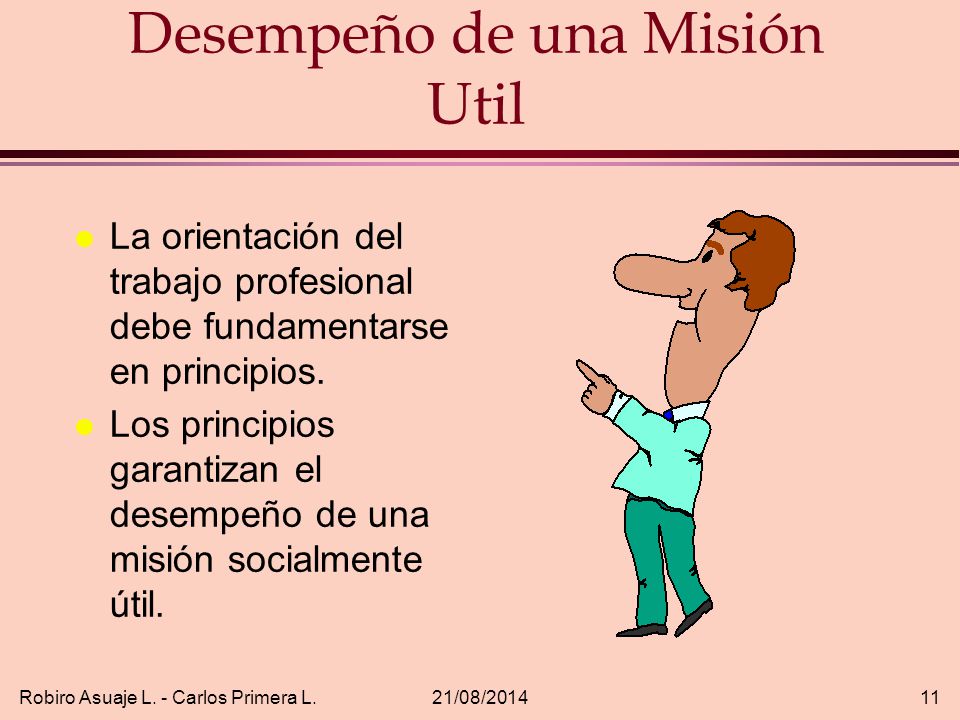 Desempeño de una Misión Util

La orientación del trabajo profesional debe fundamentarse en principios.

Los principios garantizan el desempeño de una misión socialmente útil.

Robiro Asuaje L. - Carlos Primera L.

21/08/2014

11